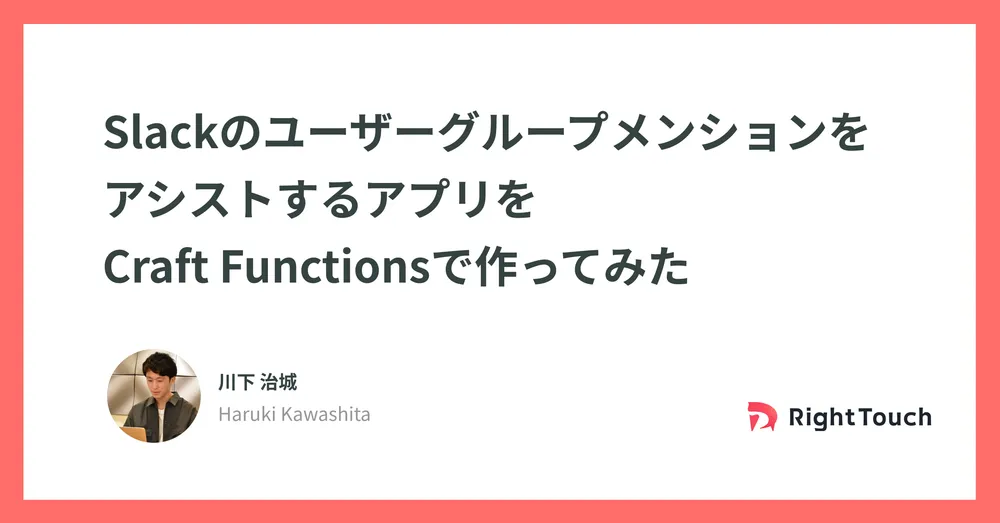 Slackのユーザーグループメンションをアシストするアプリを
Craft Functionsで作ってみた

川下 治城
Haruki Kawashita

RightTouch